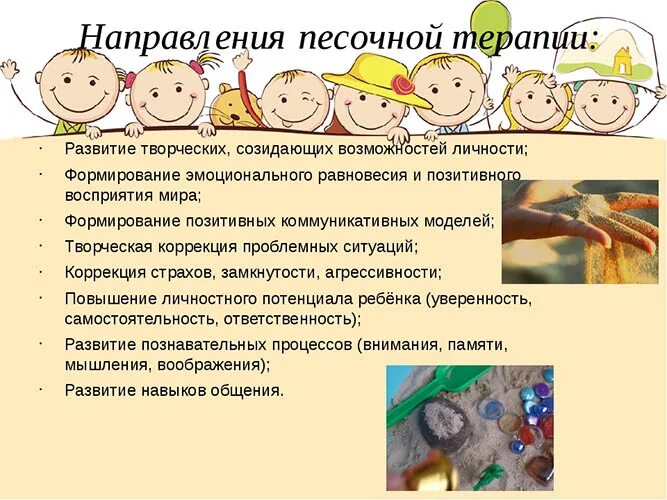 Направления песочной терапии:

· Развитие творческих, созидающих возможностей личности;
· Формирование эмоционального равновесия и позитивного восприятия мира;
· Формирование позитивных коммуникативных моделей;
· Творческая коррекция проблемных ситуаций;
· Коррекция страхов, замкнутости, агрессивности;
· Повышение личностного потенциала ребёнка (уверенность, самостоятельность, ответственность);
· Развитие познавательных процессов (внимания, памяти, мышления, воображения);
· Развитие навыков общения.